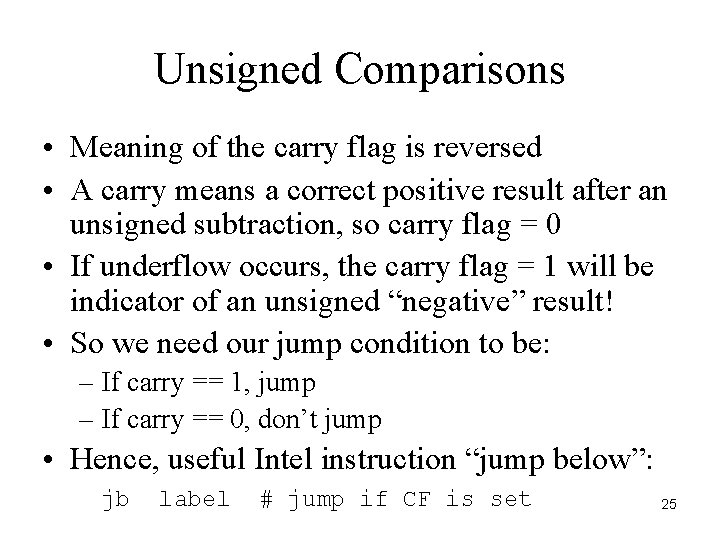 Unsigned Comparisons

• Meaning of the carry flag is reversed
• A carry means a correct positive result after an unsigned subtraction, so carry flag = 0
• If underflow occurs, the carry flag = 1 will be indicator of an unsigned “negative” result!
• So we need our jump condition to be:
– If carry == 1, jump
– If carry == 0, don’t jump
• Hence, useful Intel instruction “jump below”:

jb label # jump if CF is set

25